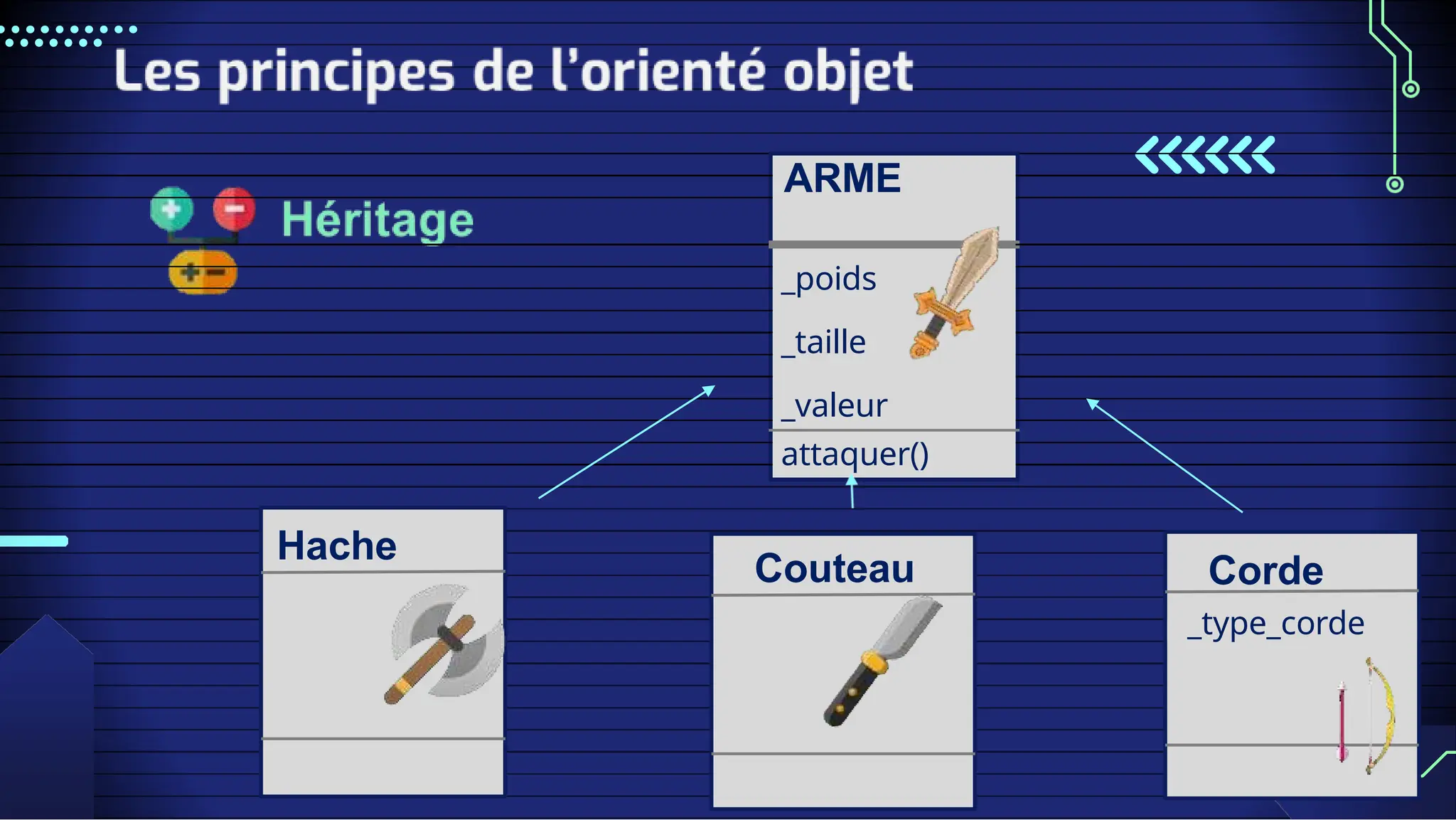 Les principes de l'orienté objet

Héritage

ARME

_poids

_taille

_valeur

attaquer()

Hache

Couteau

Corde

_type_corde